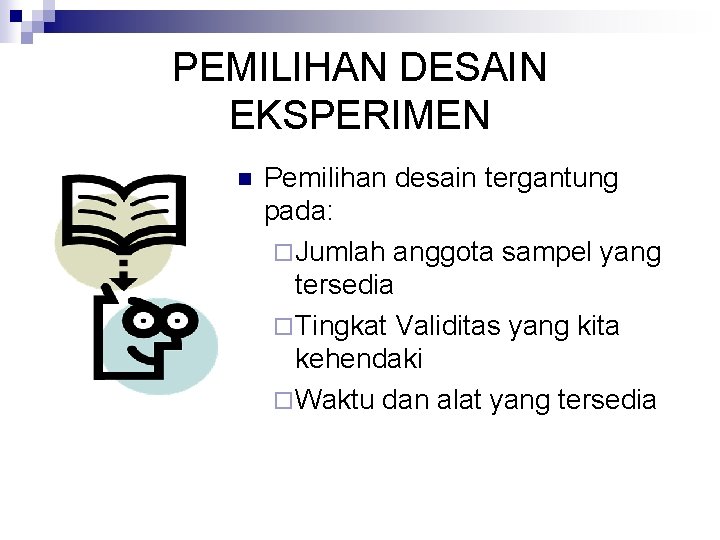 PEMILIHAN DESAIN EKSPERIMEN

■ Pemilihan desain tergantung pada:

□ Jumlah anggota sampel yang tersedia

□ Tingkat Validitas yang kita kehendaki

□ Waktu dan alat yang tersedia